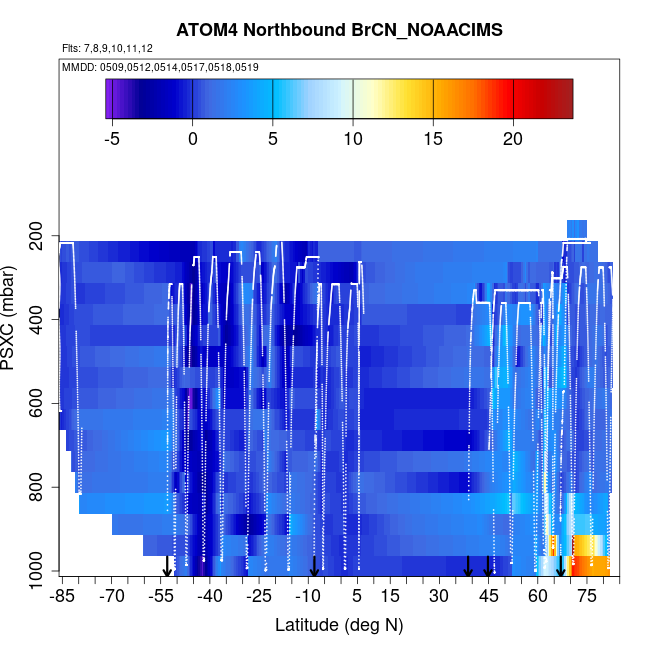 ATOM4 Northbound BrCN_NOAACIMS

Flts: 7,8,9,10,11,12

MMDD: 0509,0512,0514,0517,0518,0519

-5
0
5
10
15
20

PSXC (mbar)

200
400
600
800
1000

-85
-70
-55
-40
-25
-10
5
15
30
45
60
75

Latitude (deg N)